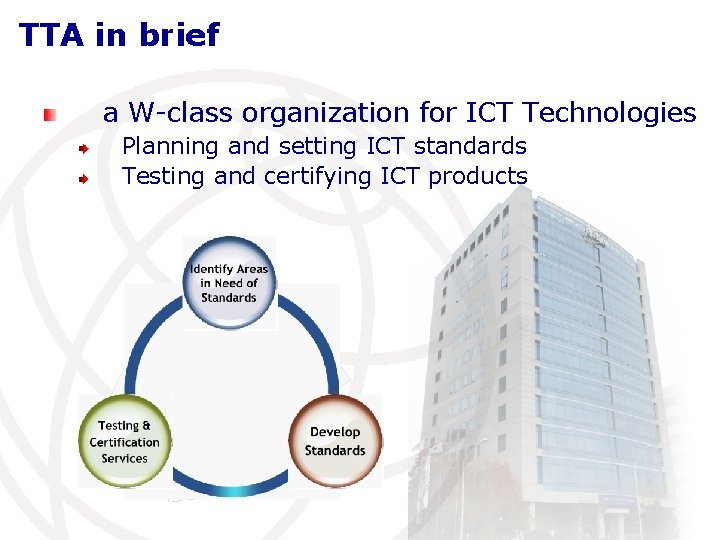 TTA in brief

a W-class organization for ICT Technologies

Planning and setting ICT standards

Testing and certifying ICT products

Identify Areas in Need of Standards

Develop Standards

Testing & Certification Services